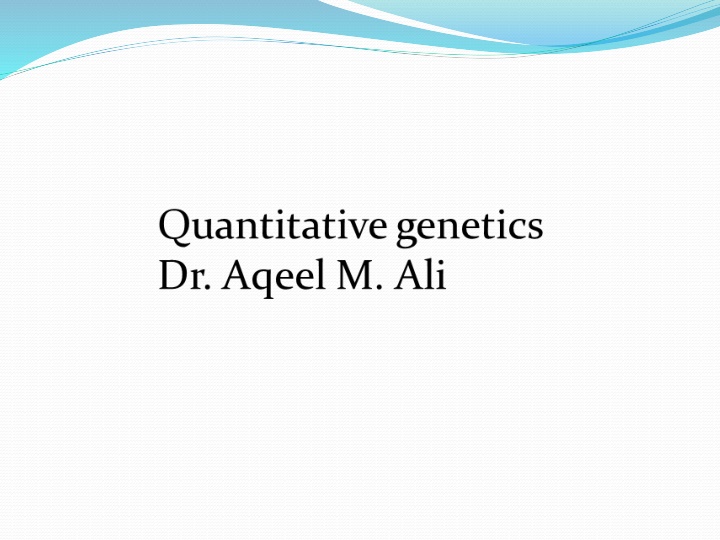 Quantitative genetics
Dr. Aqeel M. Ali